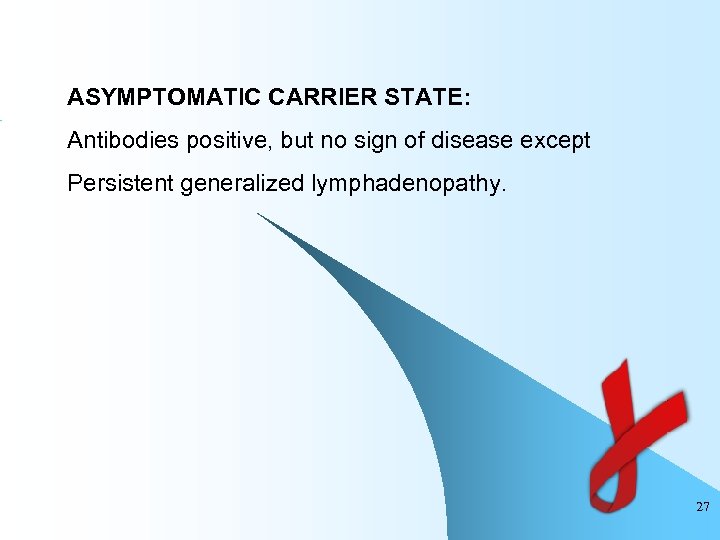 ASYMPTOMATIC CARRIER STATE:

Antibodies positive, but no sign of disease except Persistent generalized lymphadenopathy.

27